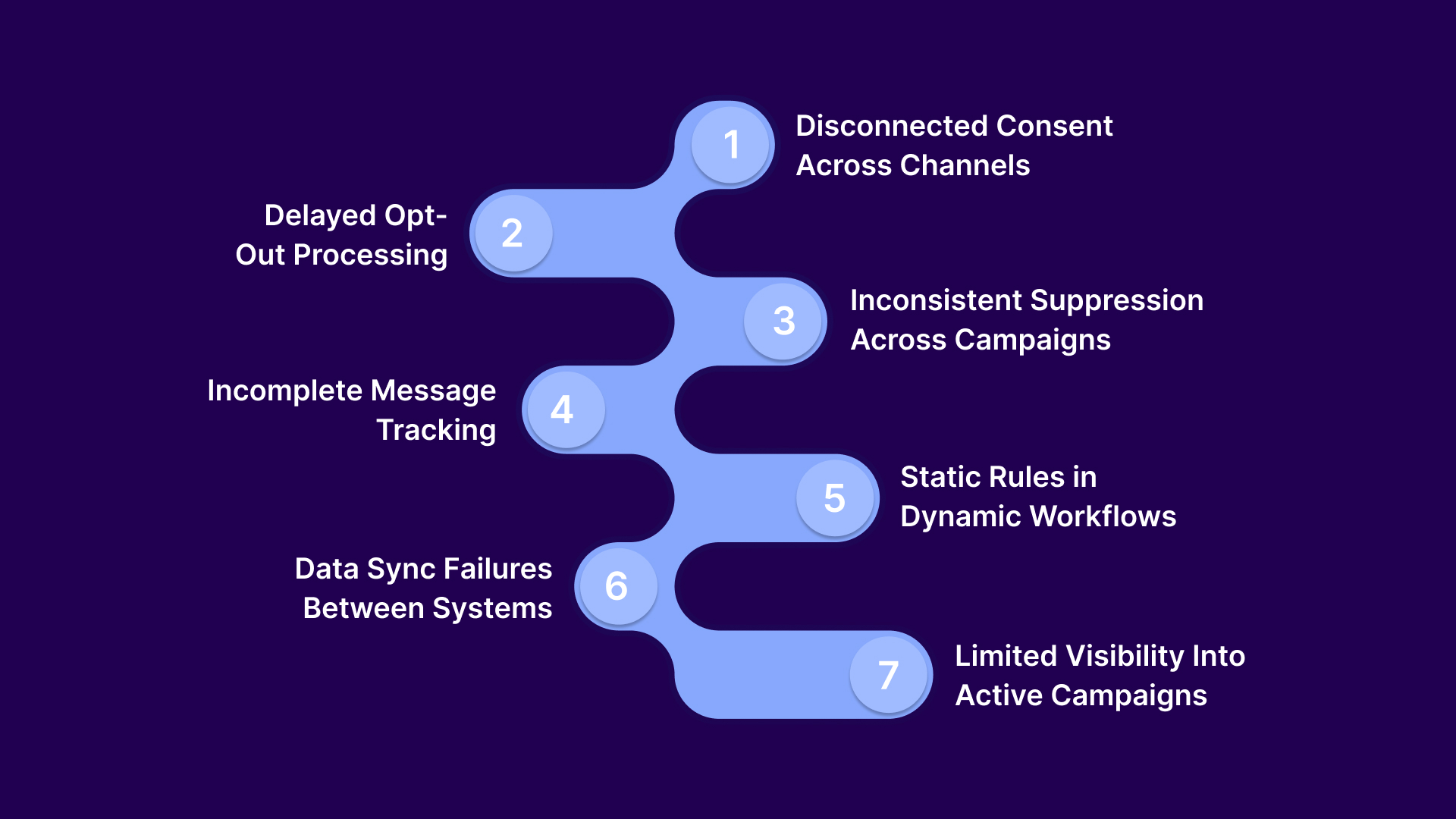 1
Disconnected Consent Across Channels

2
Delayed Opt-Out Processing

3
Inconsistent Suppression Across Campaigns

4
Incomplete Message Tracking

5
Static Rules in Dynamic Workflows

6
Data Sync Failures Between Systems

7
Limited Visibility Into Active Campaigns